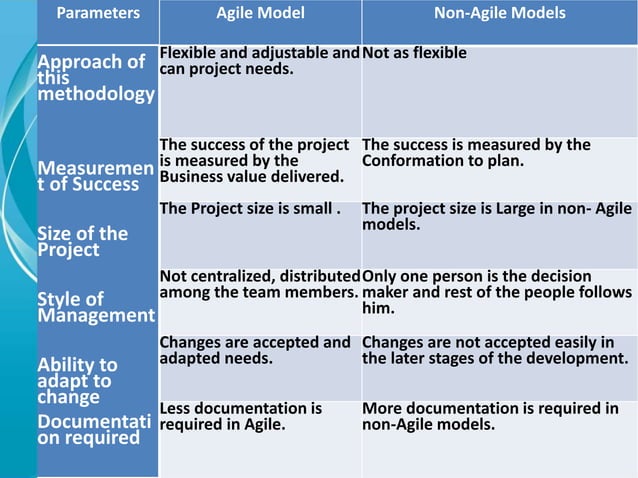 | Parameters | Agile Model | Non-Agile Models |
|---|---|---|
| Approach of this methodology | Flexible and adjustable and can project needs. | Not as flexible |
| Measurement of Success | The success of the project is measured by the Business value delivered. | The success is measured by the Conformation to plan. |
| Size of the Project | The Project size is small . | The project size is Large in non- Agile models. |
| Style of Management | Not centralized, distributed among the team members. | Only one person is the decision maker and rest of the people follows him. |
| Ability to adapt to change | Changes are accepted and adapted needs. | Changes are not accepted easily in the later stages of the development. |
| Documentation required | Less documentation is required in Agile. | More documentation is required in non-Agile models. |